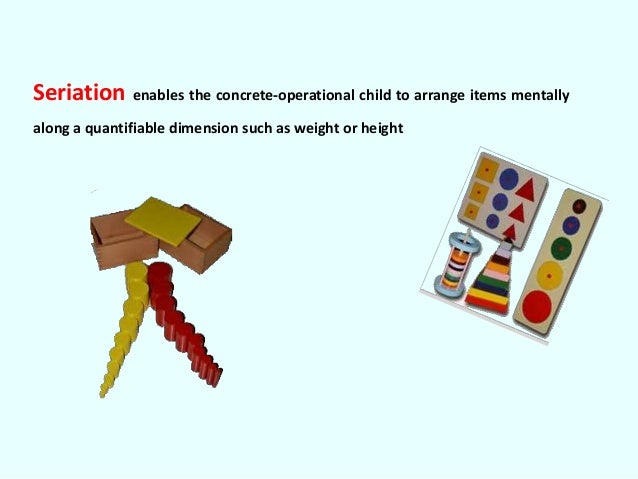 Seriation enables the concrete-operational child to arrange items mentally along a quantifiable dimension such as weight or height